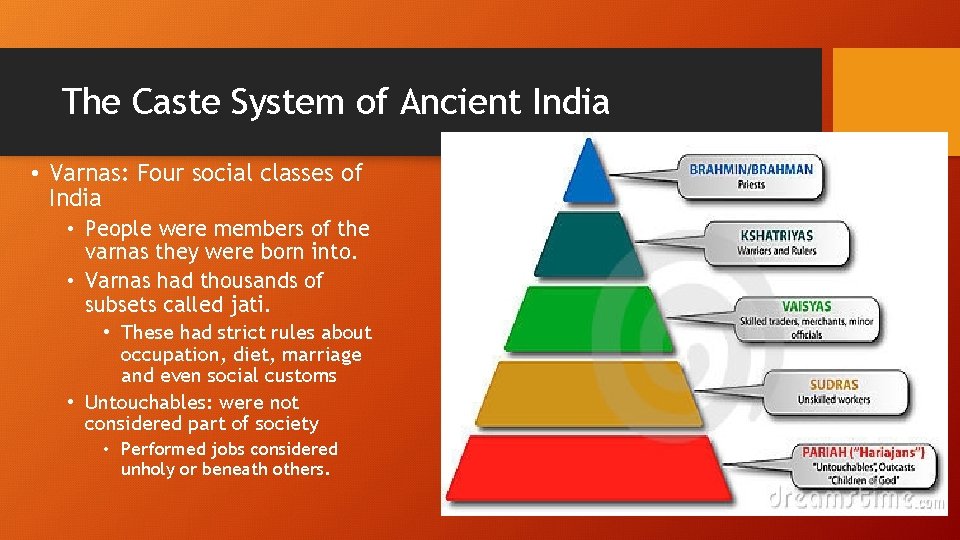 The Caste System of Ancient India

• Varnas: Four social classes of India
  • People were members of the varnas they were born into.
  • Varnas had thousands of subsets called jati.
    • These had strict rules about occupation, diet, marriage and even social customs
  • Untouchables: were not considered part of society
    • Performed jobs considered unholy or beneath others.

BRAHMIN/BRAHMAN
Priests

KSHATRIYAS
Warriors and Rulers

VAISYAS
Skilled traders, merchants, minor officials

SUDRAS
Unskilled workers

PARIAH ("Hariajans")
"Untouchables", Outcasts
"Children of God"

dreamstime.com